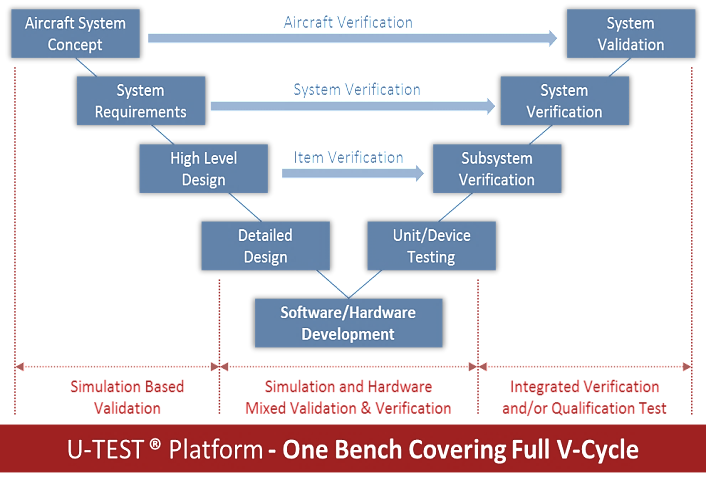 Aircraft System Concept

Aircraft Verification

System Validation

System Requirements

System Verification

System Verification

High Level Design

Item Verification

Subsystem Verification

Detailed Design

Unit/Device Testing

Software/Hardware Development

Simulation Based Validation

Simulation and Hardware Mixed Validation & Verification

Integrated Verification and/or Qualification Test

U-TEST ® Platform - One Bench Covering Full V-Cycle